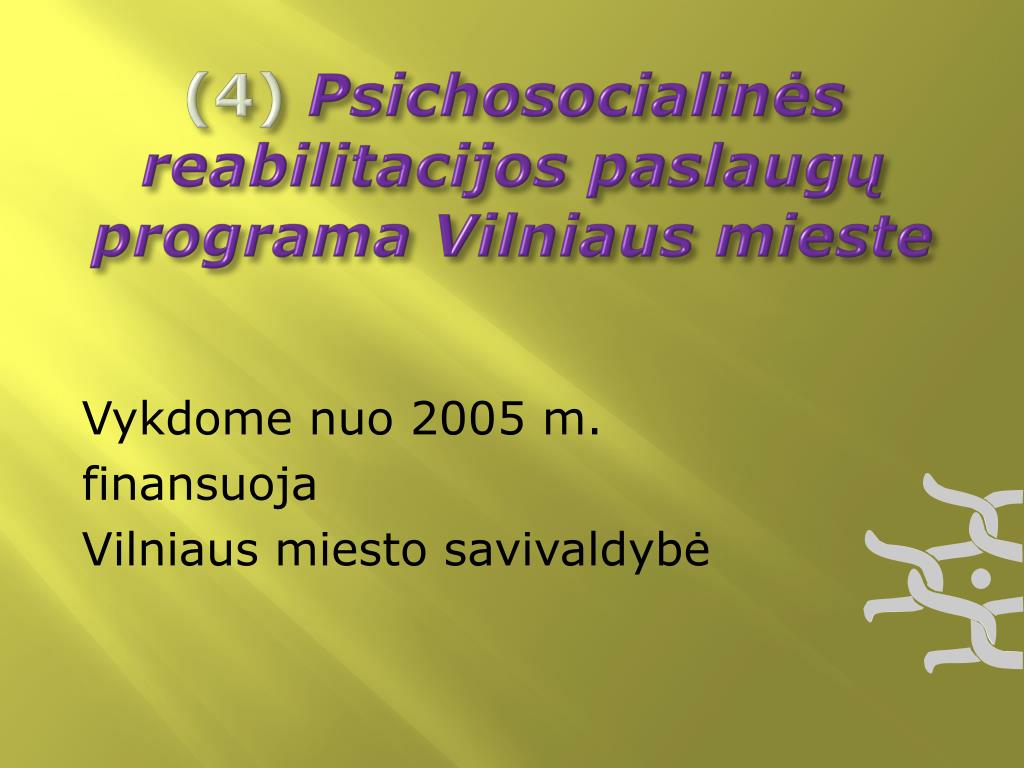 (4) Psichosocialinės reabilitacijos paslaugų programa Vilniaus mieste

Vykdome nuo 2005 m.
finansuoja
Vilniaus miesto savivaldybė